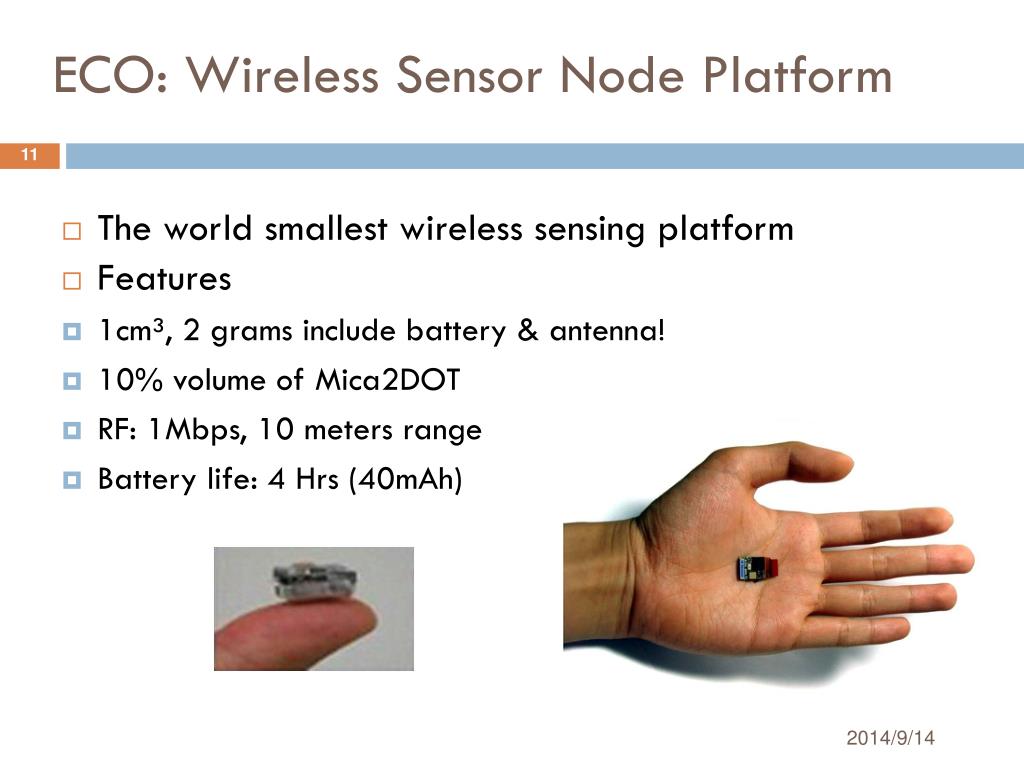 ECO: Wireless Sensor Node Platform

11

The world smallest wireless sensing platform

Features

$1cm^3$, 2 grams include battery & antenna!

10% volume of Mica2DOT

RF: 1Mbps, 10 meters range

Battery life: 4 Hrs (40mAh)

2014/9/14